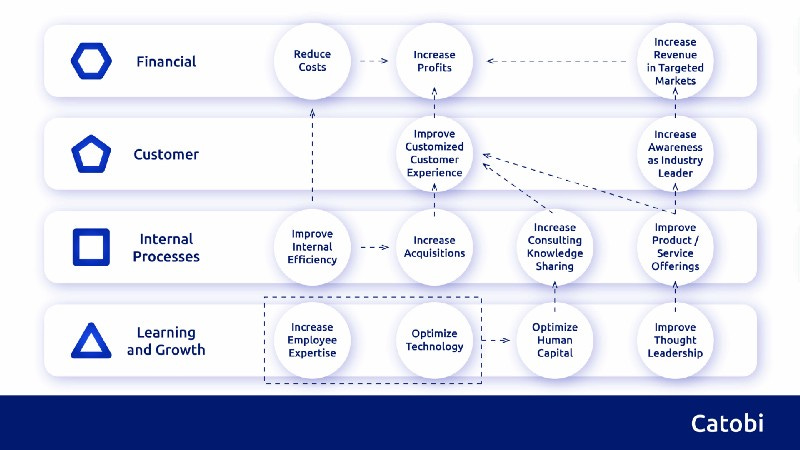 Financial

Reduce Costs

Increase Profits

Increase Revenue in Targeted Markets

Customer

Improve Customized Customer Experience

Increase Awareness as Industry Leader

Internal Processes

Improve Internal Efficiency

Increase Acquisitions

Increase Consulting Knowledge Sharing

Improve Product / Service Offerings

Learning and Growth

Increase Employee Expertise

Optimize Technology

Optimize Human Capital

Improve Thought Leadership

Catobi